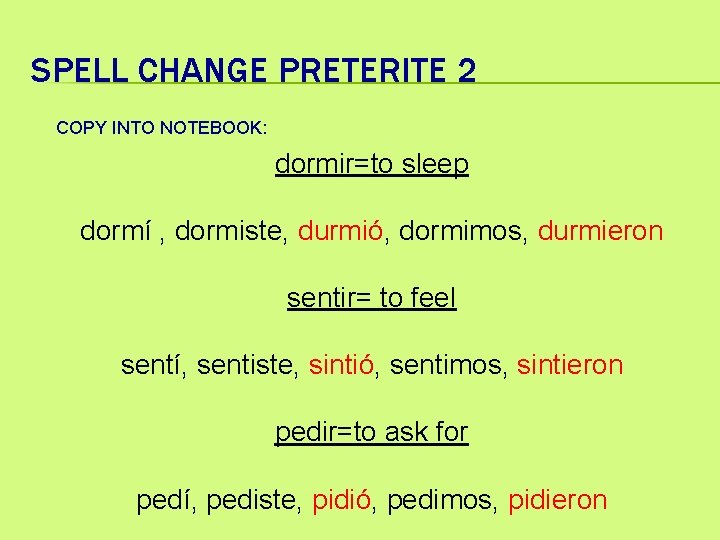 SPELL CHANGE PRETERITE 2

COPY INTO NOTEBOOK:

dormir=to sleep

dormí , dormiste, durmió, dormimos, durmieron

sentir= to feel

sentí, sentiste, sintió, sentimos, sintieron

pedir=to ask for

pedí, pediste, pidió, pedimos, pidieron